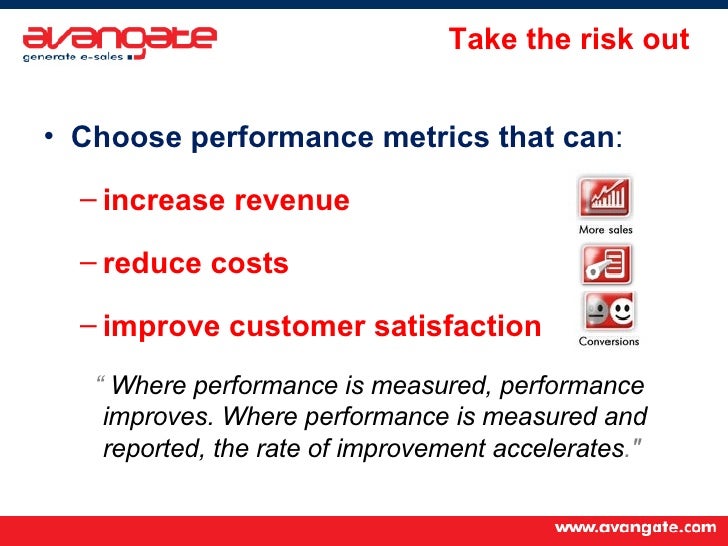 avangate
generate e-sales

Take the risk out

• Choose performance metrics that can:

– increase revenue

More sales

– reduce costs

– improve customer satisfaction

Conversions

“ Where performance is measured, performance improves. Where performance is measured and reported, the rate of improvement accelerates."

www.avangate.com